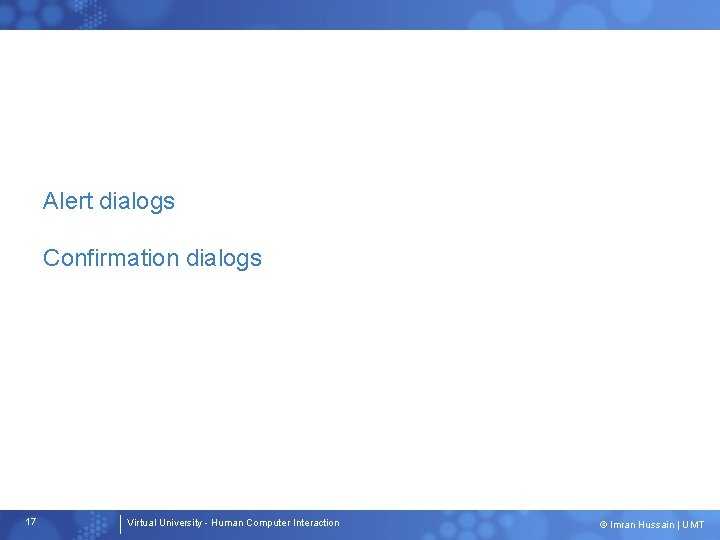 Alert dialogs

Confirmation dialogs

17

Virtual University - Human Computer Interaction

© Imran Hussain | UMT